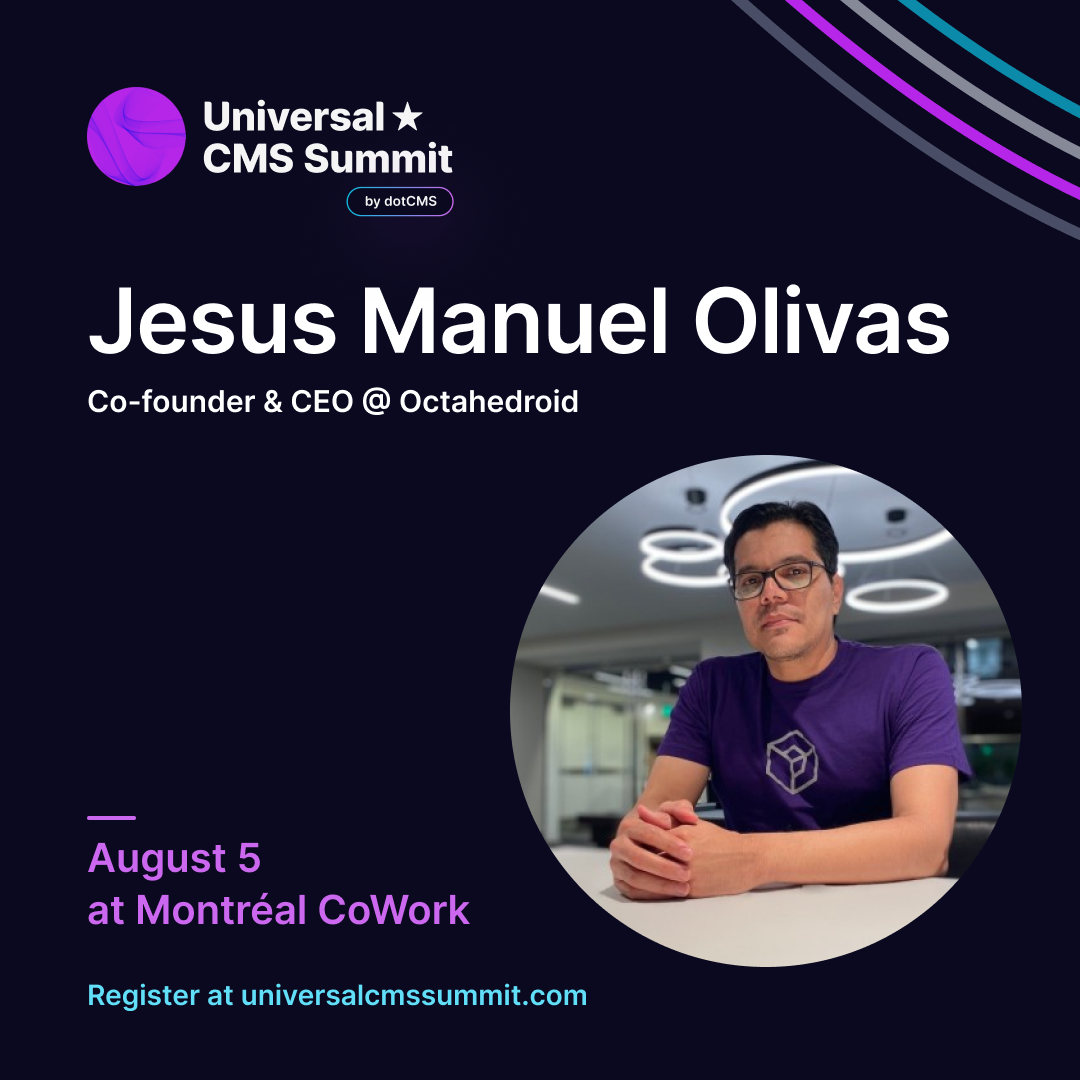 Universal ★
CMS Summit
by dotCMS

Jesus Manuel Olivas

Co-founder & CEO @ Octahedroid

August 5
at Montréal CoWork

Register at universalcmssummit.com